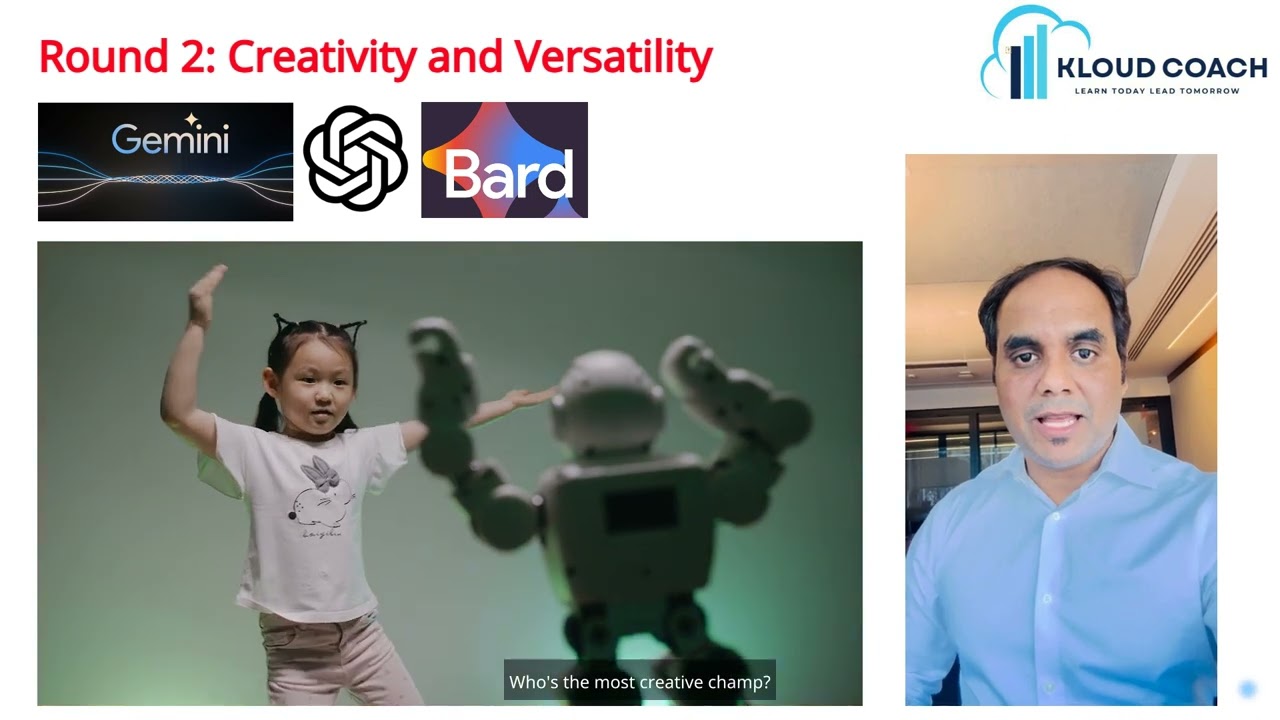 Round 2: Creativity and Versatility

KLOUD COACH
LEARN TODAY LEAD TOMORROW

Gemini

Bard

Who's the most creative champ?